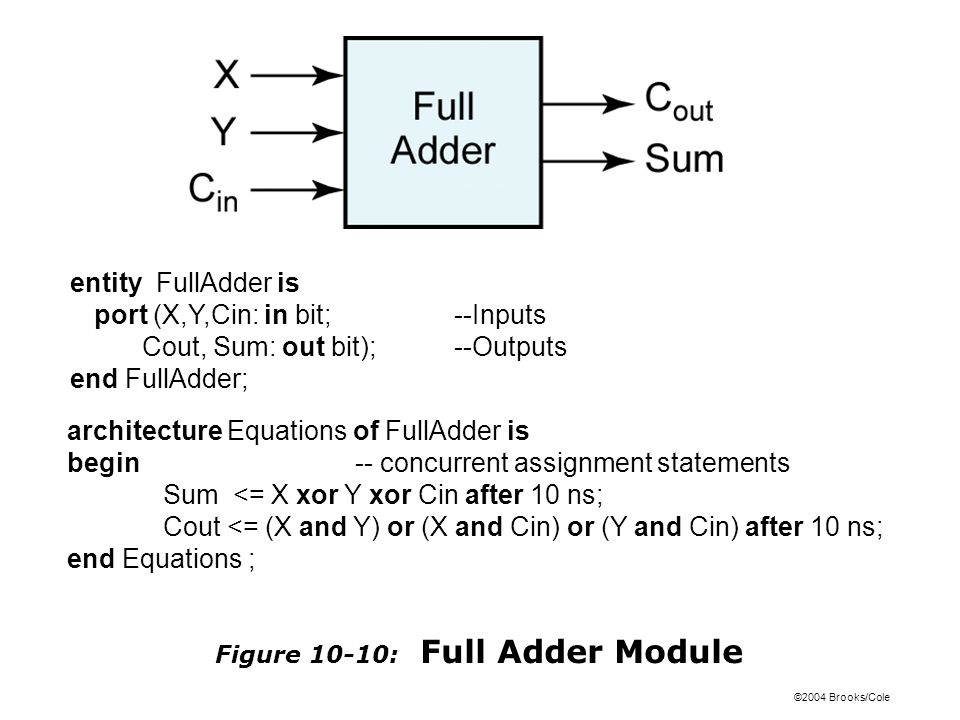 X
Y
$C_{in}$
Full Adder
$C_{out}$
Sum

entity FullAdder is
port (X,Y,Cin: in bit; --Inputs
Cout, Sum: out bit); --Outputs
end FullAdder;

architecture Equations of FullAdder is
begin -- concurrent assignment statements
Sum <= X xor Y xor Cin after 10 ns;
Cout <= (X and Y) or (X and Cin) or (Y and Cin) after 10 ns;
end Equations ;

Figure 10-10: Full Adder Module

©2004 Brooks/Cole